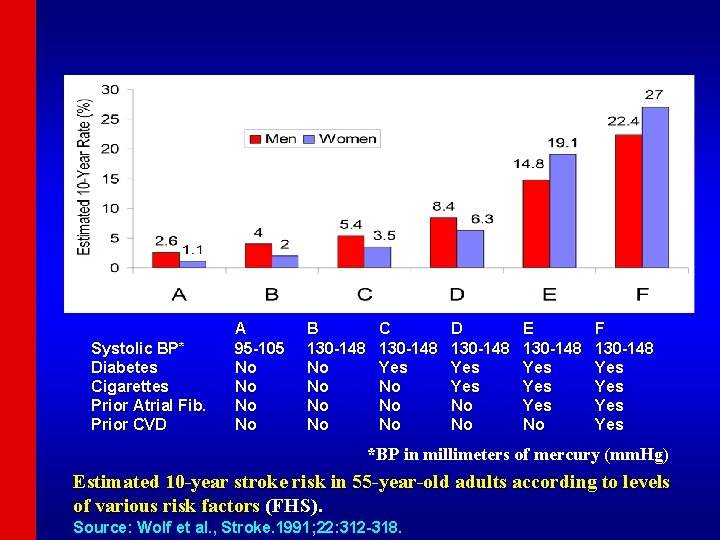 Estimated 10-Year Rate (%)

30
25
20
15
10
5
0

Men Women

2.6 1.1
4 2
5.4 3.5
8.4 6.3
14.8 19.1
22.4 27

A B C D E F

| | A | B | C | D | E | F |
|---|---|---|---|---|---|---|
| Systolic BP* | 95-105 | 130-148 | 130-148 | 130-148 | 130-148 | 130-148 |
| Diabetes | No | No | Yes | Yes | Yes | Yes |
| Cigarettes | No | No | No | Yes | Yes | Yes |
| Prior Atrial Fib. | No | No | No | No | Yes | Yes |
| Prior CVD | No | No | No | No | No | Yes |

*BP in millimeters of mercury (mmHg)

Estimated 10-year stroke risk in 55-year-old adults according to levels of various risk factors (FHS).

Source: Wolf et al., Stroke.1991;22:312-318.